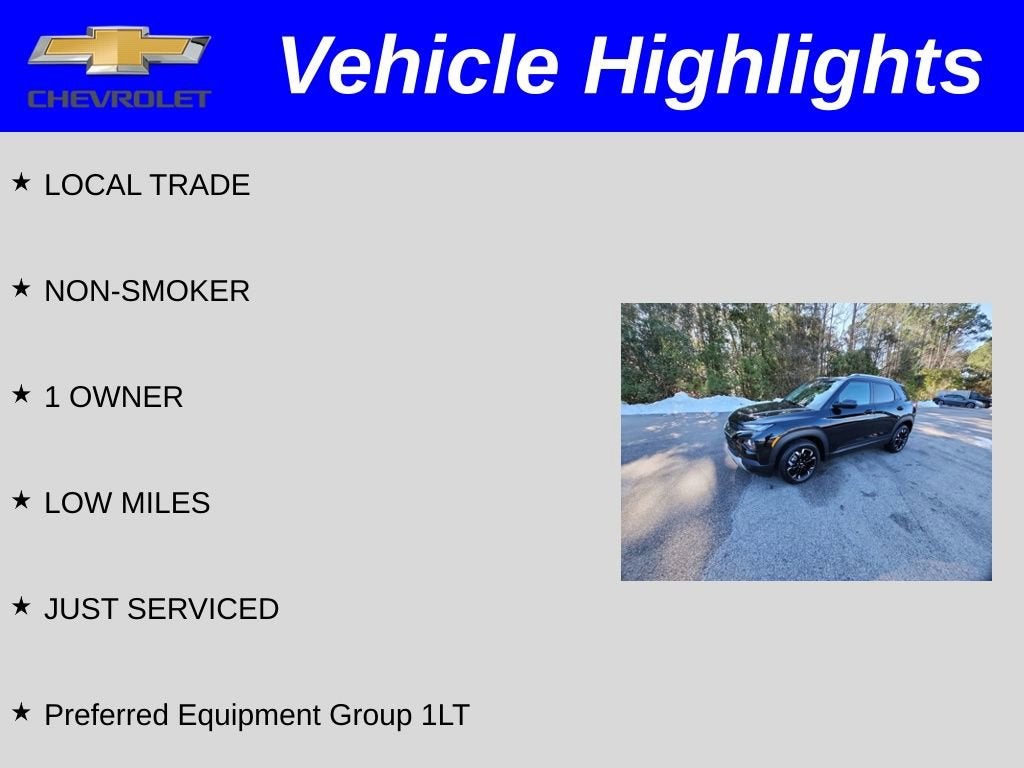 CHEVROLET

Vehicle Highlights

★ LOCAL TRADE

★ NON-SMOKER

★ 1 OWNER

★ LOW MILES

★ JUST SERVICED

★ Preferred Equipment Group 1LT